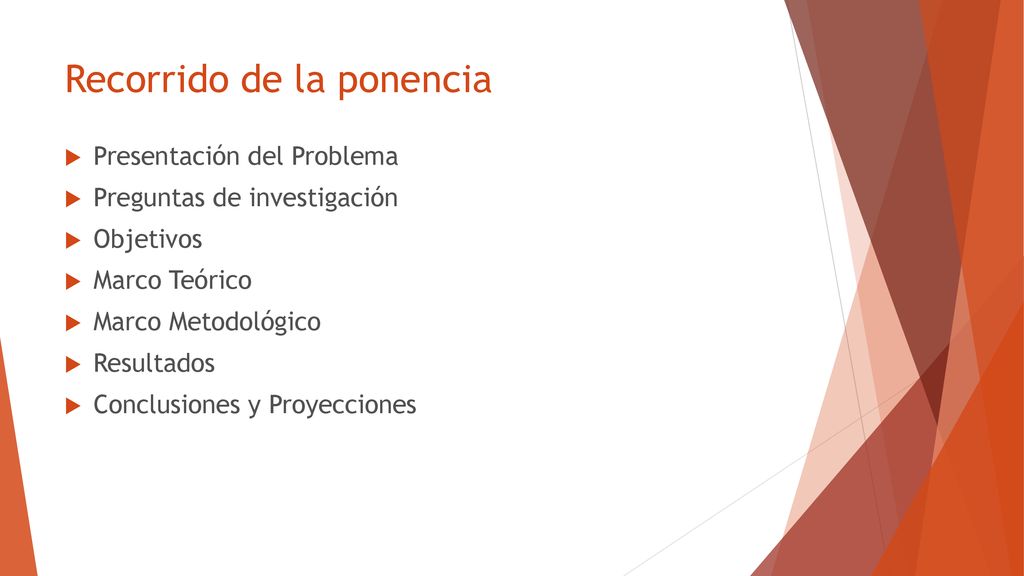 Recorrido de la ponencia

Presentación del Problema
Preguntas de investigación
Objetivos
Marco Teórico
Marco Metodológico
Resultados
Conclusiones y Proyecciones